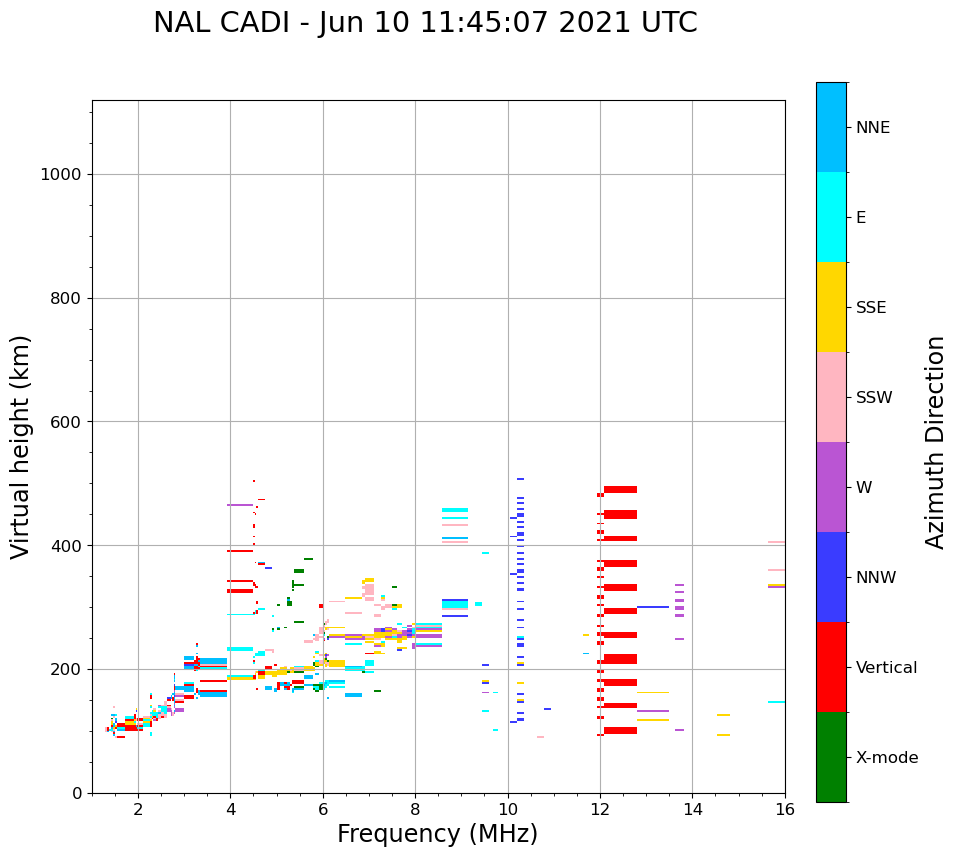 NAL CADI - Jun 10 11:45:07 2021 UTC

Virtual height (km)

1000
800
600
400
200
0

2
4
6
8
10
12
14
16

Frequency (MHz)

NNE
E
SSE
SSW
W
NNW
Vertical
X-mode

Azimuth Direction